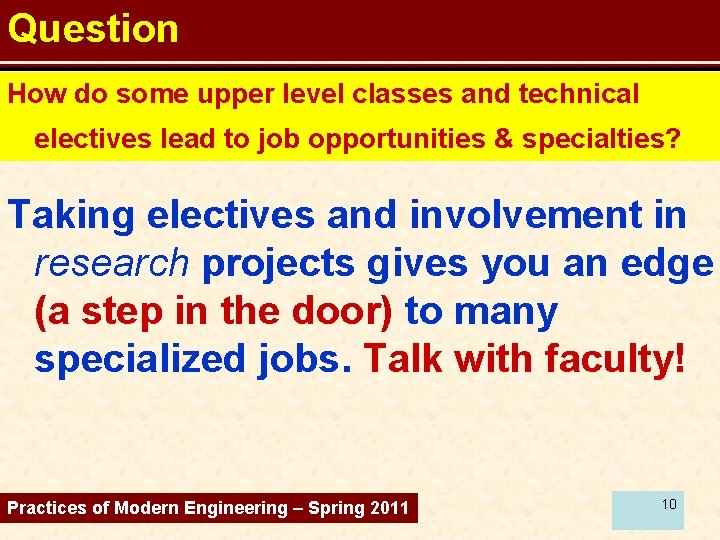 Question

How do some upper level classes and technical electives lead to job opportunities & specialties?

Taking electives and involvement in research projects gives you an edge (a step in the door) to many specialized jobs. Talk with faculty!

Practices of Modern Engineering – Spring 2011

10